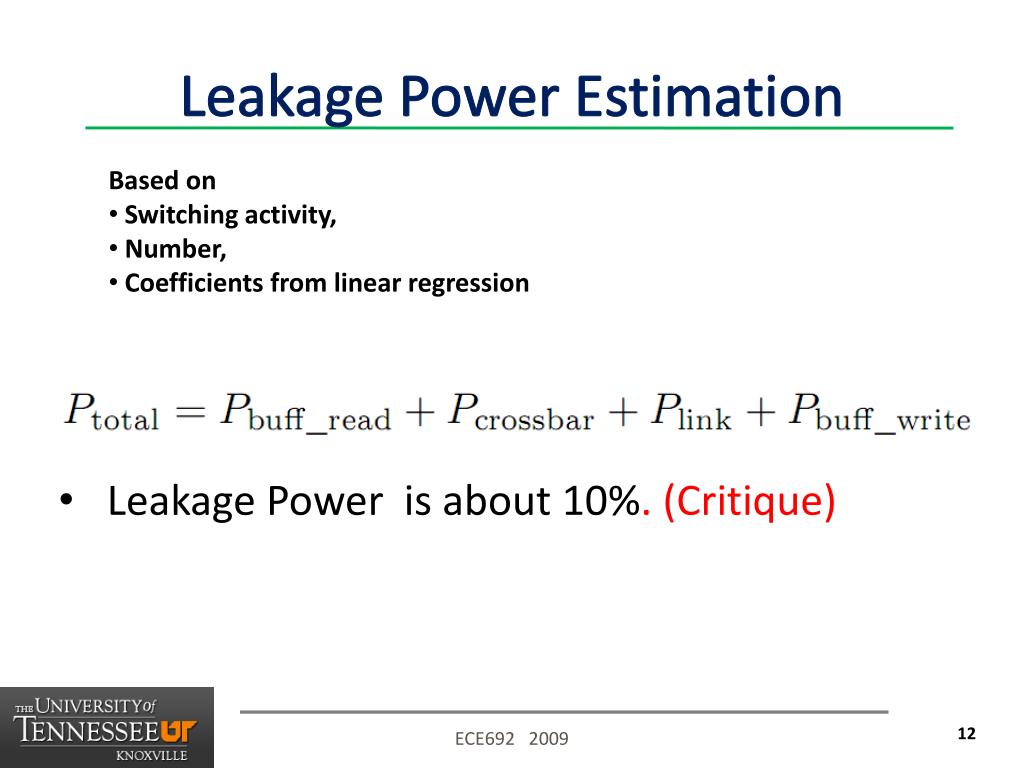 Leakage Power Estimation

Based on
• Switching activity,
• Number,
• Coefficients from linear regression

$P_{\text{total}} = P_{\text{buff\_read}} + P_{\text{crossbar}} + P_{\text{link}} + P_{\text{buff\_write}}$

• Leakage Power is about 10%. (Critique)

THE UNIVERSITY of TENNESSEE UT KNOXVILLE

ECE692 2009

12